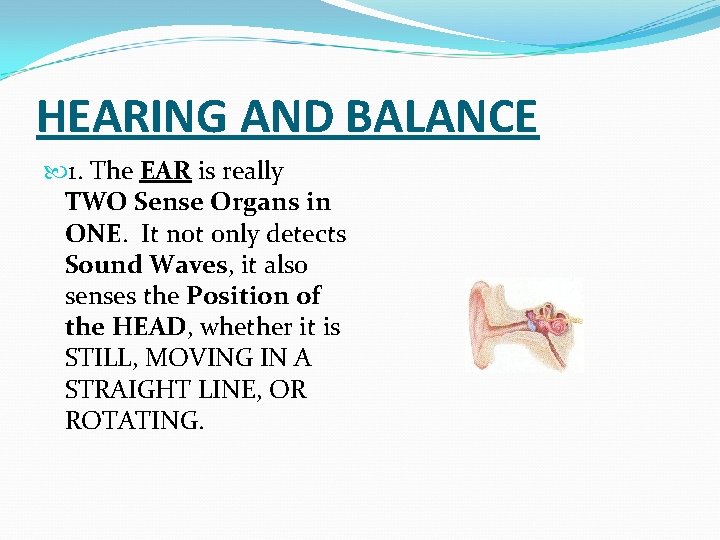 HEARING AND BALANCE

1. The EAR is really TWO Sense Organs in ONE. It not only detects Sound Waves, it also senses the Position of the HEAD, whether it is STILL, MOVING IN A STRAIGHT LINE, OR ROTATING.